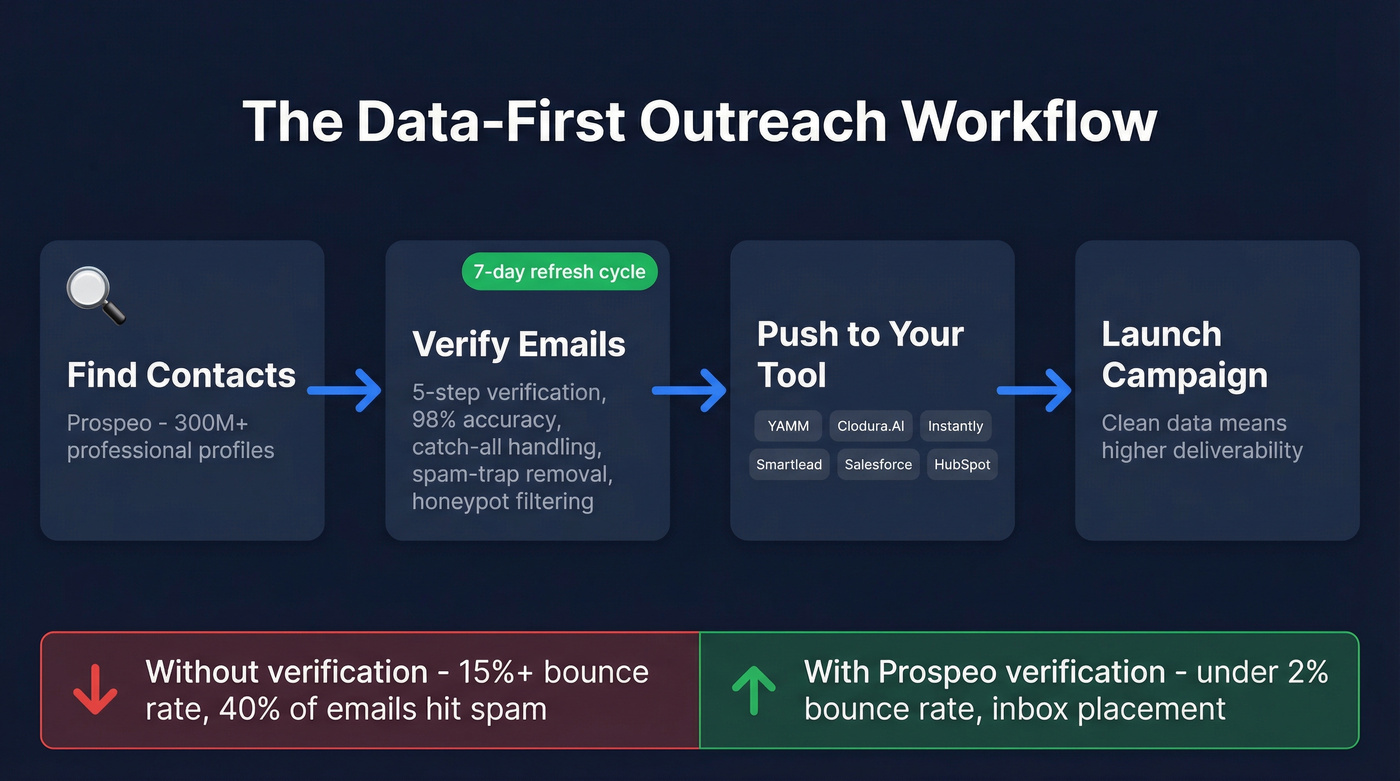 The Data-First Outreach Workflow

Find Contacts

Prospeo - 300M+ professional profiles

7-day refresh cycle

Verify Emails

5-step verification, 98% accuracy, catch-all handling, spam-trap removal, honeypot filtering

Push to Your Tool

YAMM
Clodura.AI
Instantly
Smartlead
Salesforce
HubSpot

Launch Campaign

Clean data means higher deliverability

Without verification - 15%+ bounce rate, 40% of emails hit spam

With Prospeo verification - under 2% bounce rate, inbox placement